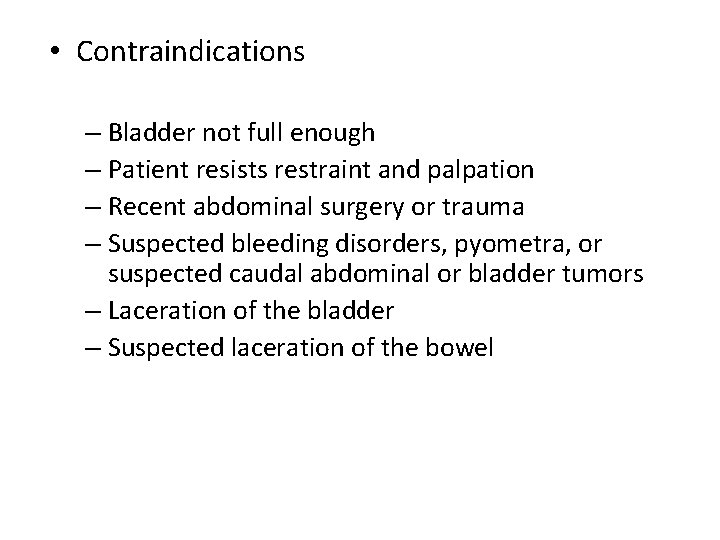 • Contraindications

– Bladder not full enough
– Patient resists restraint and palpation
– Recent abdominal surgery or trauma
– Suspected bleeding disorders, pyometra, or suspected caudal abdominal or bladder tumors
– Laceration of the bladder
– Suspected laceration of the bowel